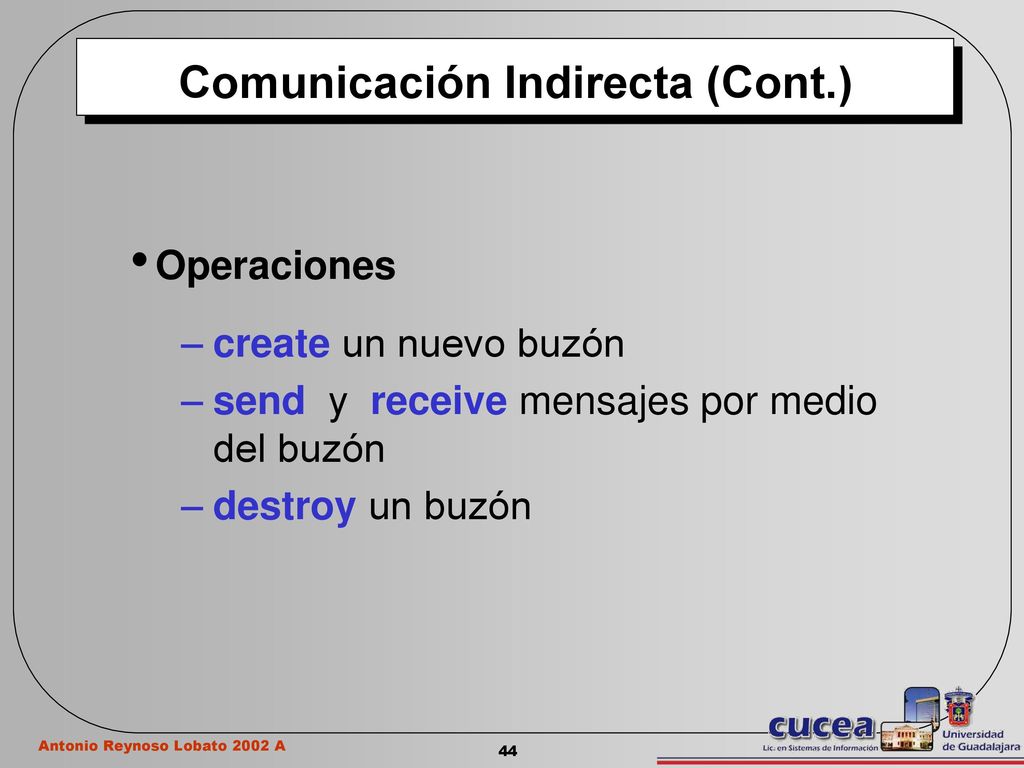 Comunicación Indirecta (Cont.)

• Operaciones

– create un nuevo buzón
– send y receive mensajes por medio del buzón
– destroy un buzón

Antonio Reynoso Lobato 2002 A

44

cucea
Lic. en Sistemas de Información

Universidad de Guadalajara